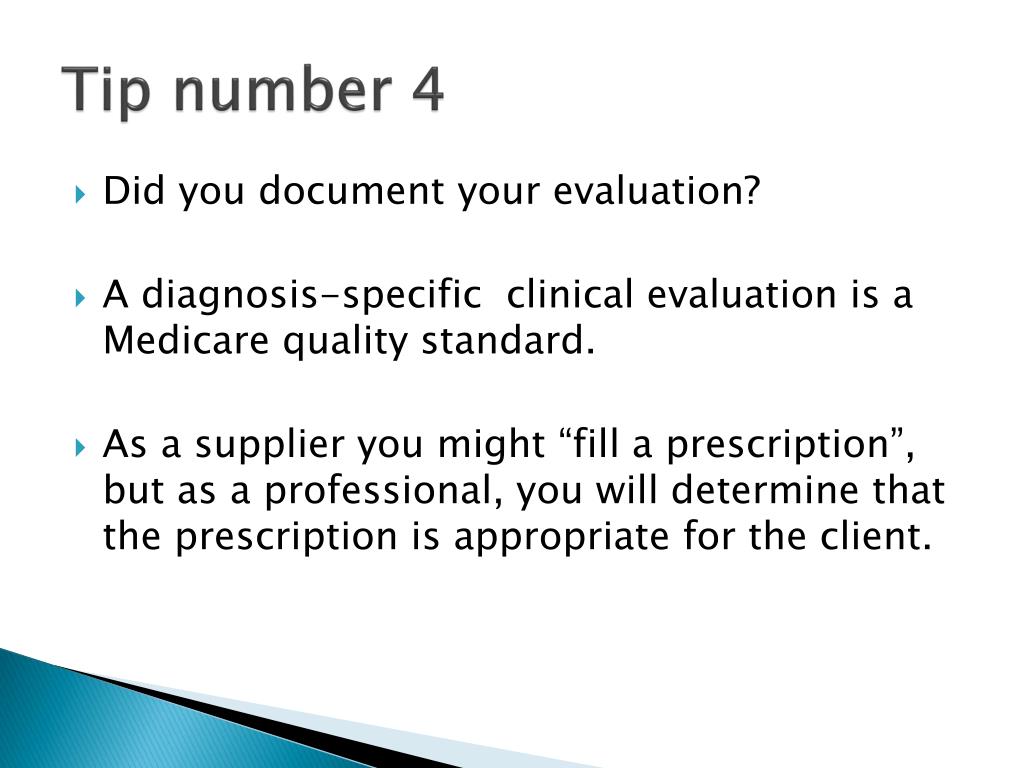 Tip number 4

Did you document your evaluation?

A diagnosis-specific clinical evaluation is a Medicare quality standard.

As a supplier you might “fill a prescription”, but as a professional, you will determine that the prescription is appropriate for the client.